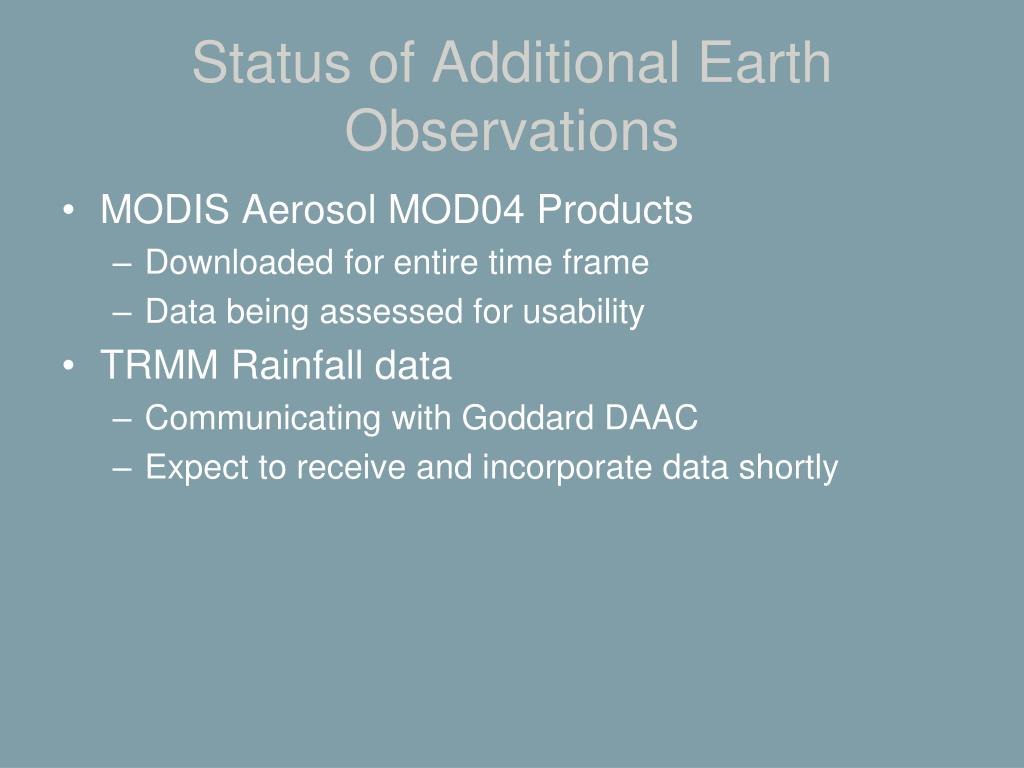 Status of Additional Earth Observations

• MODIS Aerosol MOD04 Products
– Downloaded for entire time frame
– Data being assessed for usability
• TRMM Rainfall data
– Communicating with Goddard DAAC
– Expect to receive and incorporate data shortly